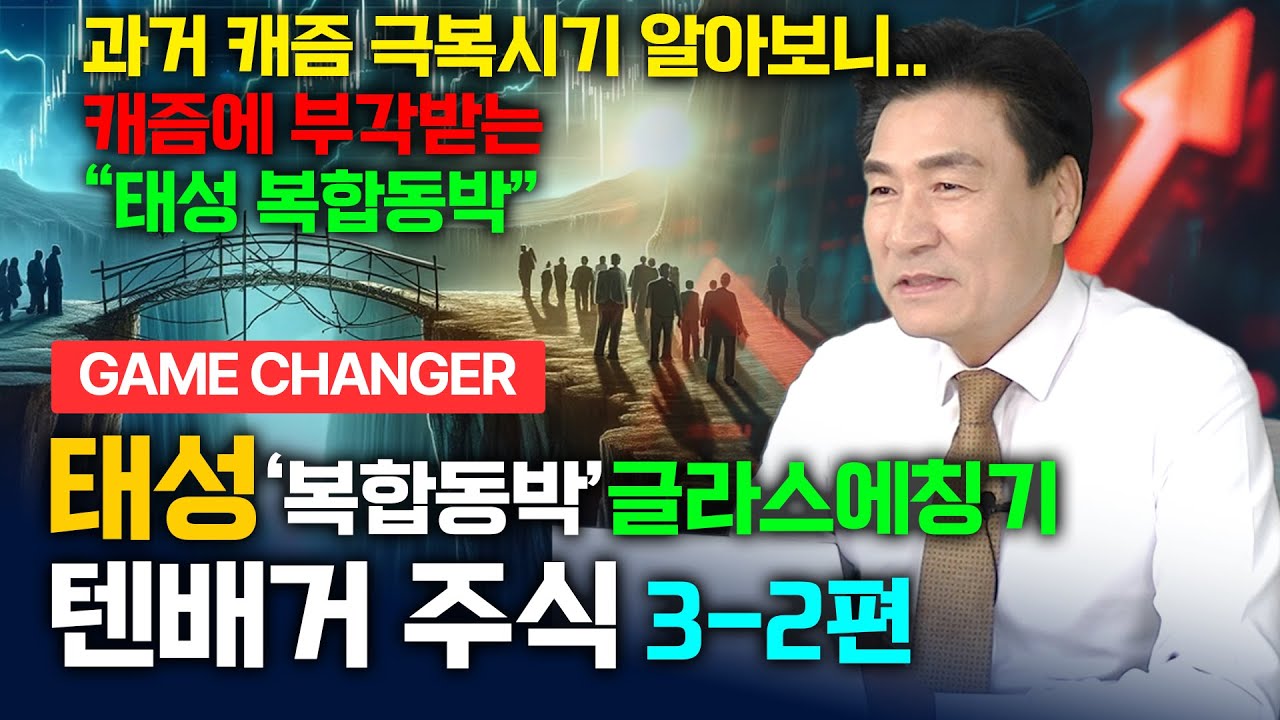 과거 캐즘 극복시기 알아보니..
캐즘에 부각받는
“태성 복합동박”

GAME CHANGER

태성 ‘복합동박’ 글라스에칭기
텐배거 주식 3-2편